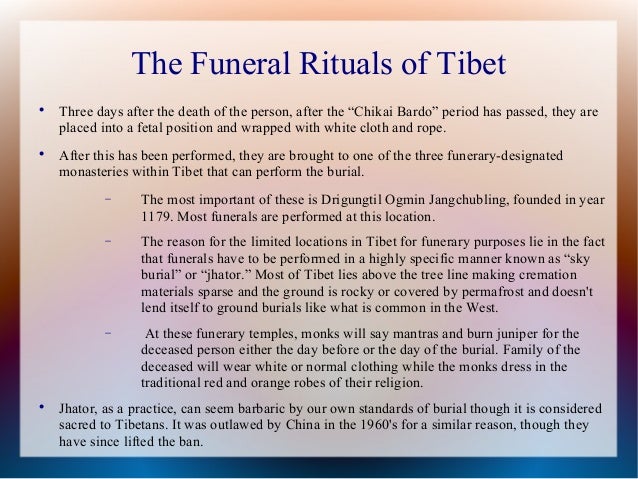 The Funeral Rituals of Tibet

• Three days after the death of the person, after the “Chikai Bardo” period has passed, they are placed into a fetal position and wrapped with white cloth and rope.

• After this has been performed, they are brought to one of the three funerary-designated monasteries within Tibet that can perform the burial.

– The most important of these is Drigungtil Ogmin Jangchubling, founded in year 1179. Most funerals are performed at this location.

– The reason for the limited locations in Tibet for funerary purposes lie in the fact that funerals have to be performed in a highly specific manner known as “sky burial” or “jhator.” Most of Tibet lies above the tree line making cremation materials sparse and the ground is rocky or covered by permafrost and doesn't lend itself to ground burials like what is common in the West.

– At these funerary temples, monks will say mantras and burn juniper for the deceased person either the day before or the day of the burial. Family of the deceased will wear white or normal clothing while the monks dress in the traditional red and orange robes of their religion.

• Jhator, as a practice, can seem barbaric by our own standards of burial though it is considered sacred to Tibetans. It was outlawed by China in the 1960's for a similar reason, though they have since lifted the ban.